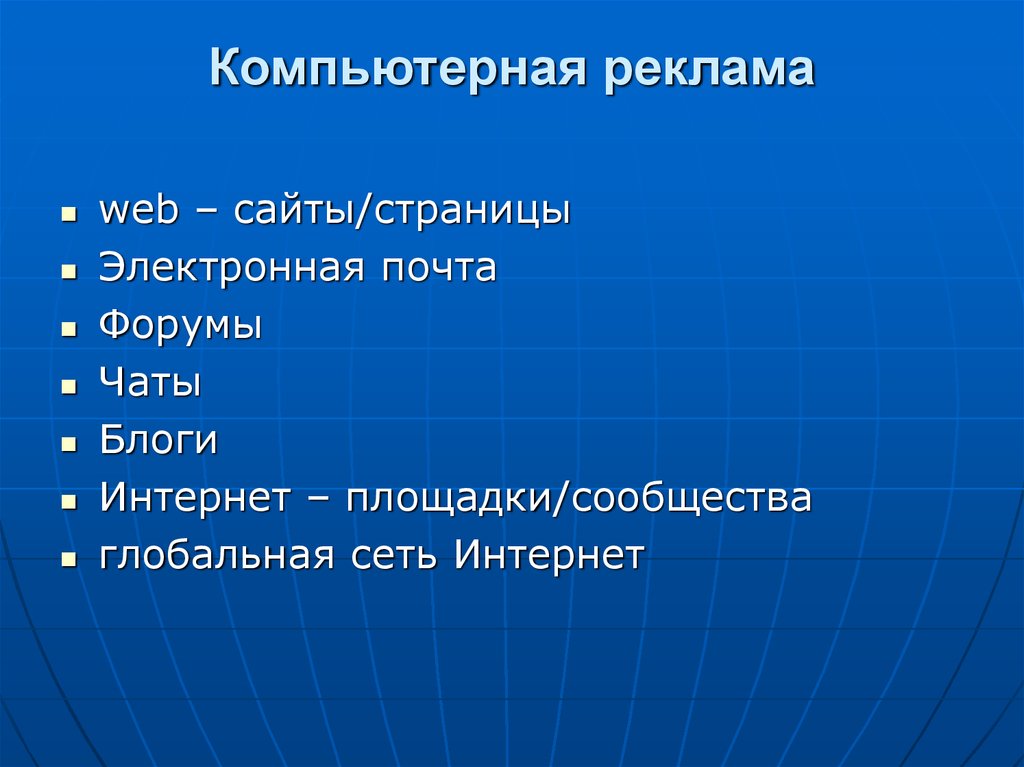 Компьютерная реклама

- web – сайты/страницы
- Электронная почта
- Форумы
- Чаты
- Блоги
- Интернет – площадки/сообщества
- глобальная сеть Интернет